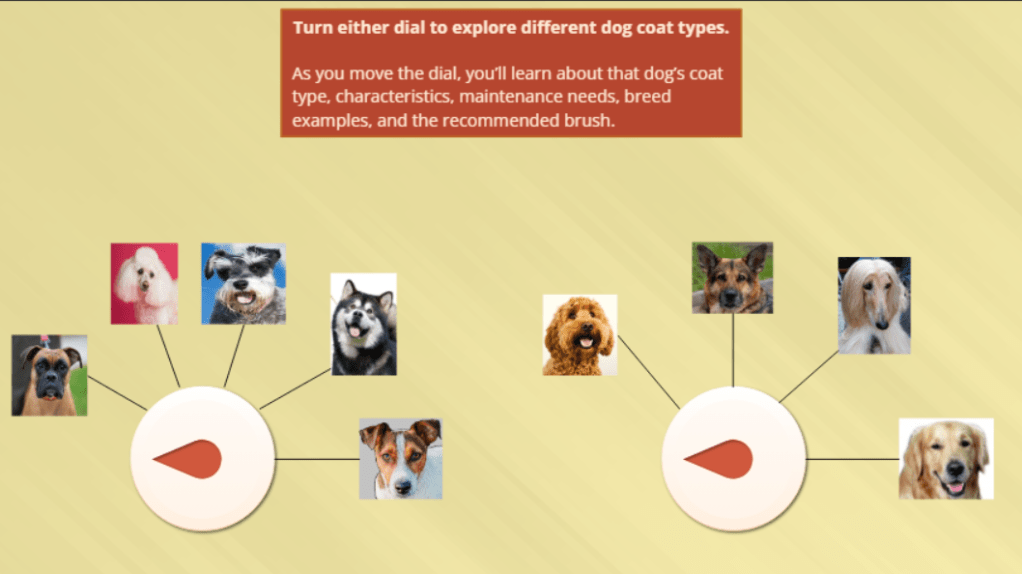 Turn either dial to explore different dog coat types.

As you move the dial, you'll learn about that dog's coat type, characteristics, maintenance needs, breed examples, and the recommended brush.